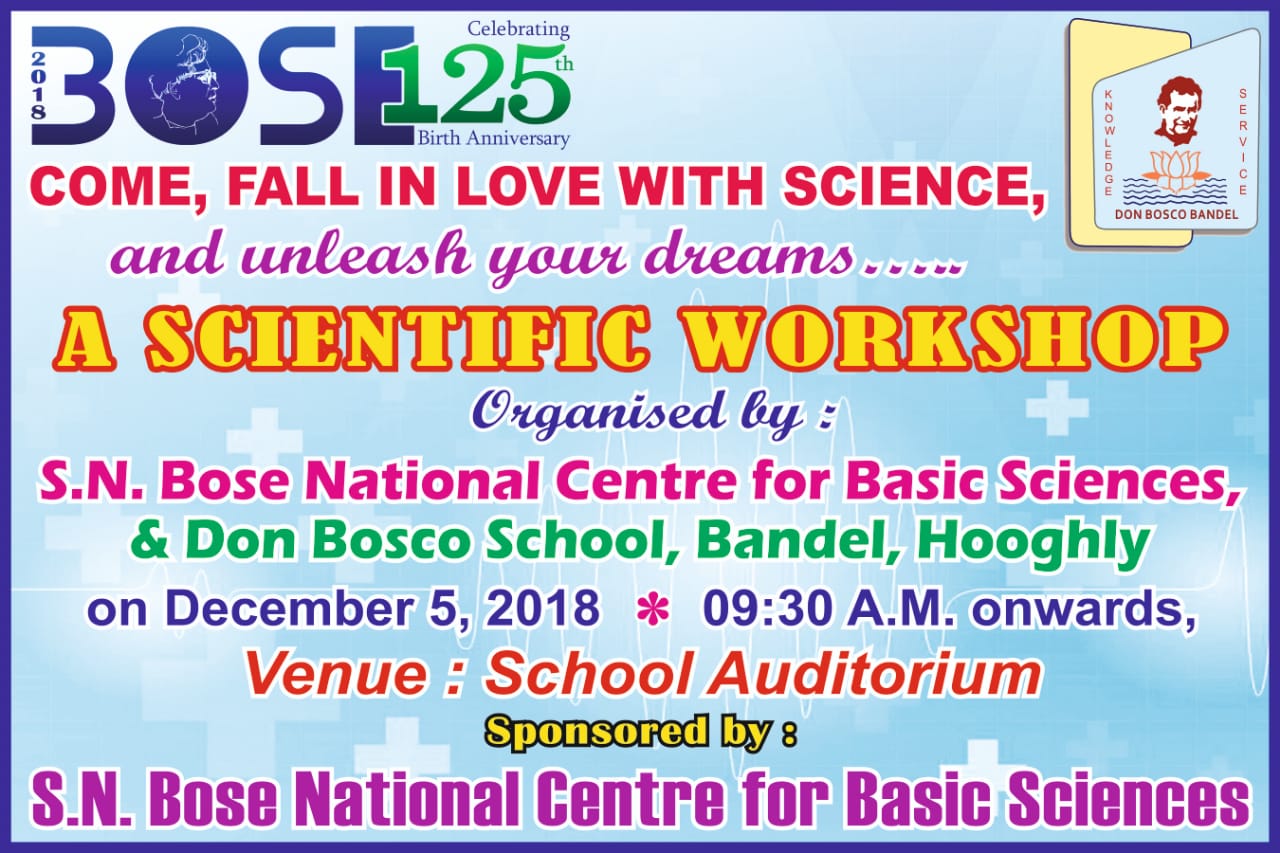 2018 BOSE Celebrating 125th Birth Anniversary

KNOWLEDGE SERVICE
DON BOSCO BANDEL

COME, FALL IN LOVE WITH SCIENCE,
and unleash your dreams.....

A SCIENTIFIC WORKSHOP

Organised by :

S.N. Bose National Centre for Basic Sciences,
& Don Bosco School, Bandel, Hooghly
on December 5, 2018 * 09:30 A.M. onwards,
Venue : School Auditorium

Sponsored by :

S.N. Bose National Centre for Basic Sciences